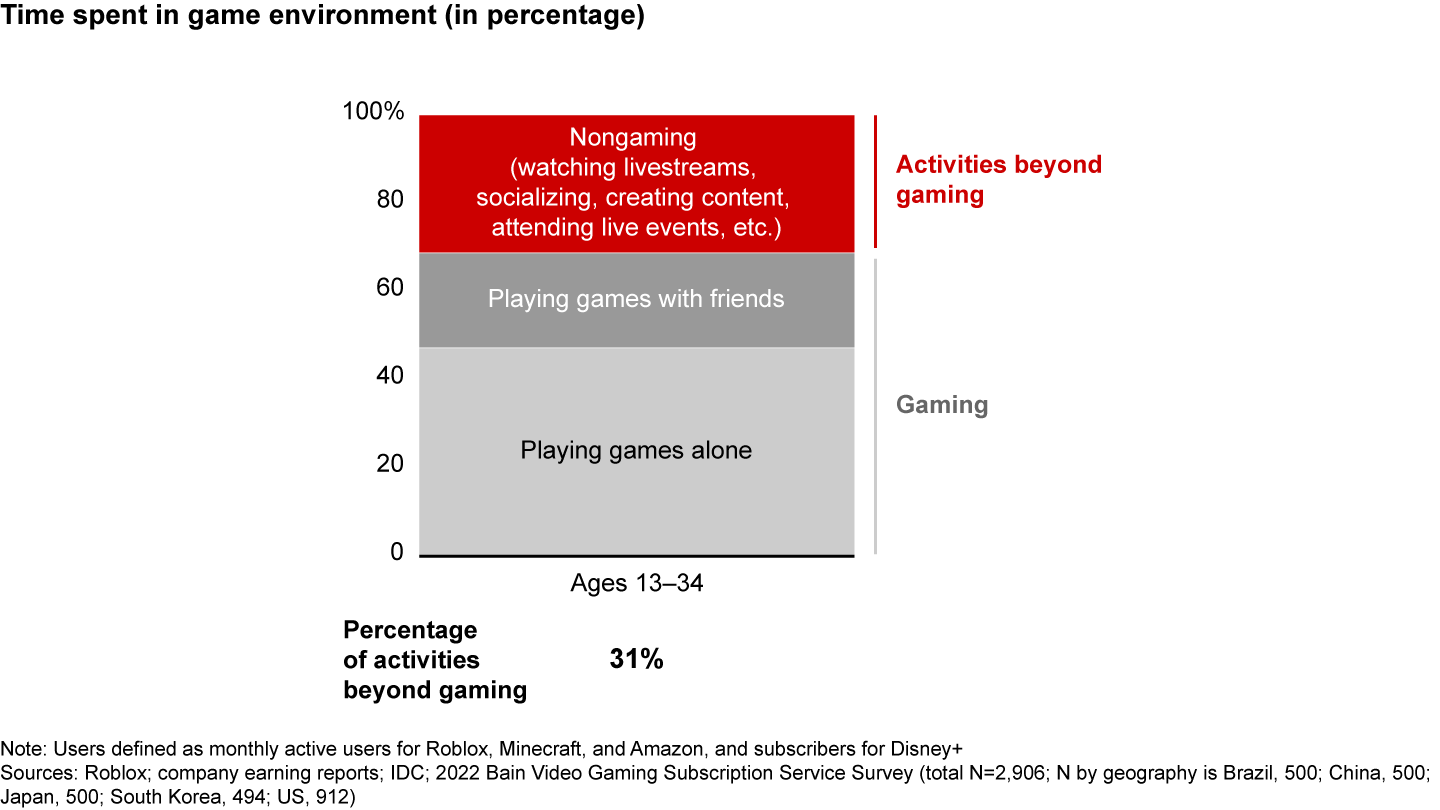 Time spent in game environment (in percentage)

100%
80
60
40
20
0

Nongaming (watching livestreams, socializing, creating content, attending live events, etc.)

Playing games with friends

Playing games alone

Activities beyond gaming

Gaming

Ages 13–34

Percentage of activities beyond gaming

31%

Note: Users defined as monthly active users for Roblox, Minecraft, and Amazon, and subscribers for Disney+
Sources: Roblox; company earning reports; IDC; 2022 Bain Video Gaming Subscription Service Survey (total N=2,906; N by geography is Brazil, 500; China, 500; Japan, 500; South Korea, 494; US, 912)